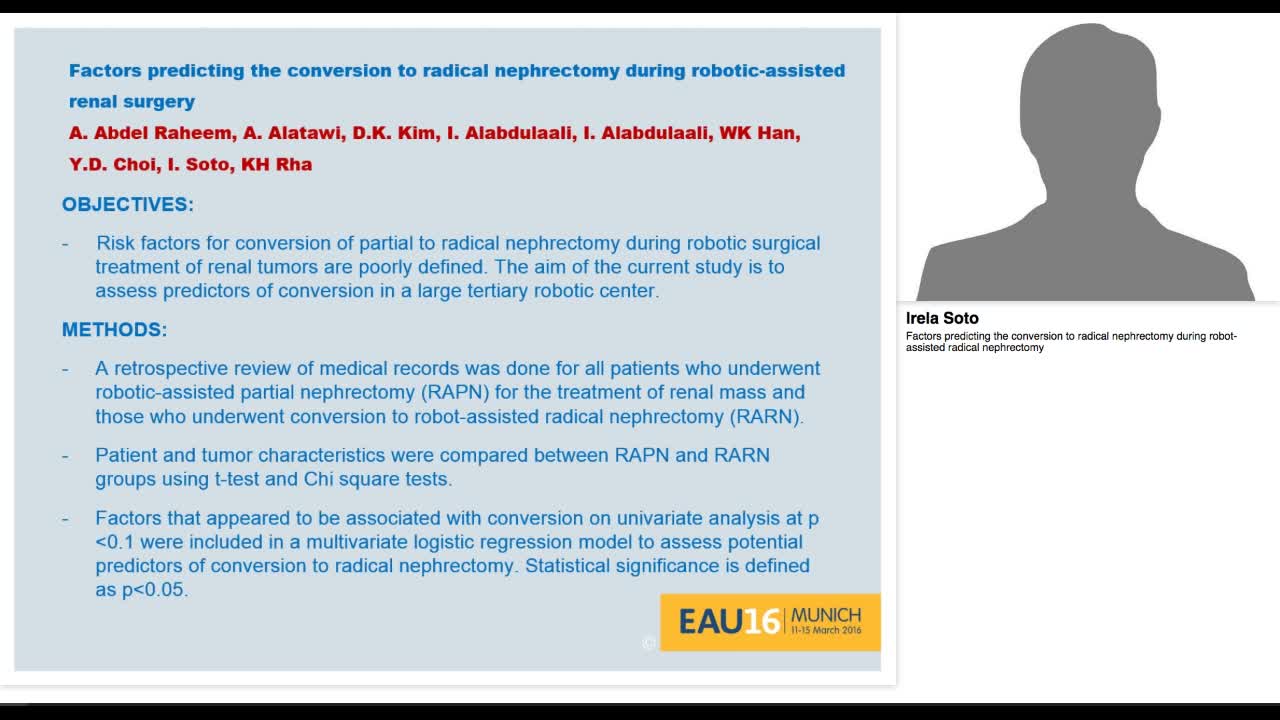 Factors predicting the conversion to radical nephrectomy during robotic-assisted renal surgery

A. Abdel Raheem, A. Alatawi, D.K. Kim, I. Alabdulaali, I. Alabdulaali, WK Han, Y.D. Choi, I. Soto, KH Rha

OBJECTIVES:

- Risk factors for conversion of partial to radical nephrectomy during robotic surgical treatment of renal tumors are poorly defined. The aim of the current study is to assess predictors of conversion in a large tertiary robotic center.

METHODS:

- A retrospective review of medical records was done for all patients who underwent robotic-assisted partial nephrectomy (RAPN) for the treatment of renal mass and those who underwent conversion to robot-assisted radical nephrectomy (RARN).

- Patient and tumor characteristics were compared between RAPN and RARN groups using t-test and Chi square tests.

- Factors that appeared to be associated with conversion on univariate analysis at p <0.1 were included in a multivariate logistic regression model to assess potential predictors of conversion to radical nephrectomy. Statistical significance is defined as p<0.05.

©

EAU16 MUNICH 11-15 March 2016

Irela Soto

Factors predicting the conversion to radical nephrectomy during robot-assisted radical nephrectomy